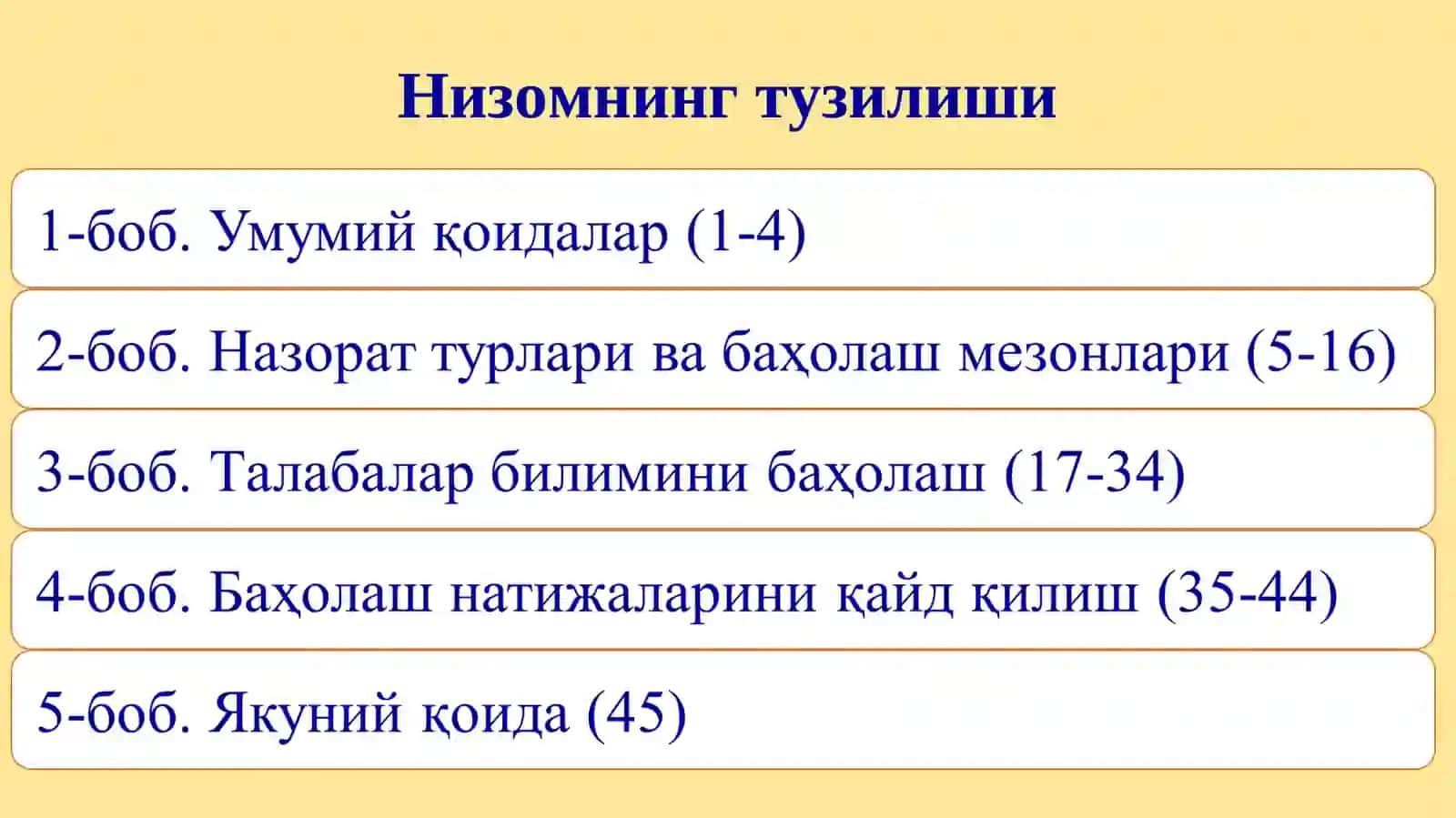 Низомнинг тузилиши

1-боб. Умумий қоидалар (1-4)

2-боб. Назорат турлари ва баҳолаш мезонлари (5-16)

3-боб. Талабалар билимини баҳолаш (17-34)

4-боб. Баҳолаш натижаларини қайд қилиш (35-44)

5-боб. Якуний қоида (45)